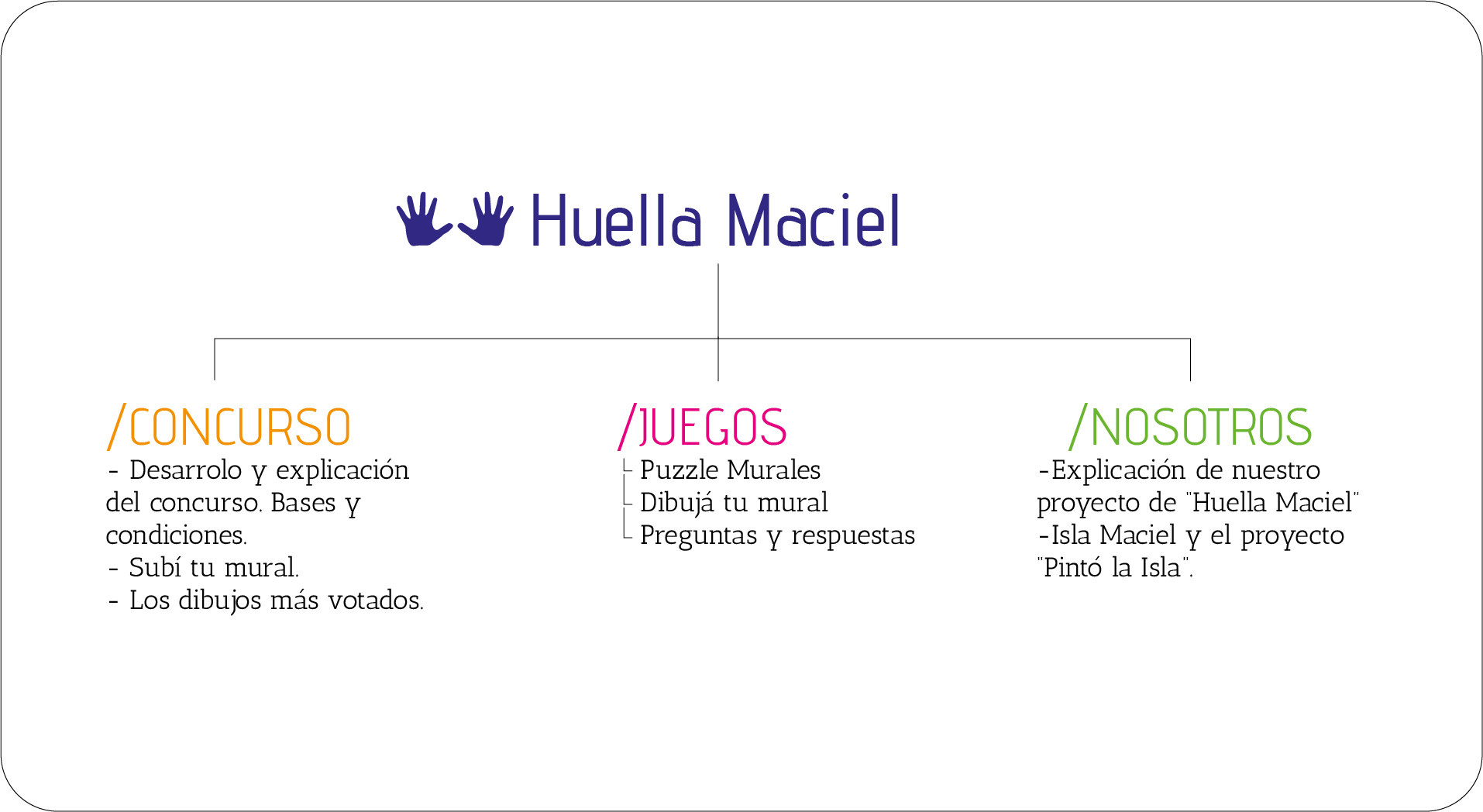 Huella Maciel

/CONCURSO
- Desarrolo y explicación del concurso. Bases y condiciones.
- Subí tu mural.
- Los dibujos más votados.

/JUEGOS
Puzzle Murales
Dibujá tu mural
Preguntas y respuestas

/NOSOTROS
-Explicación de nuestro proyecto de "Huella Maciel"
-Isla Maciel y el proyecto "Pintó la Isla".